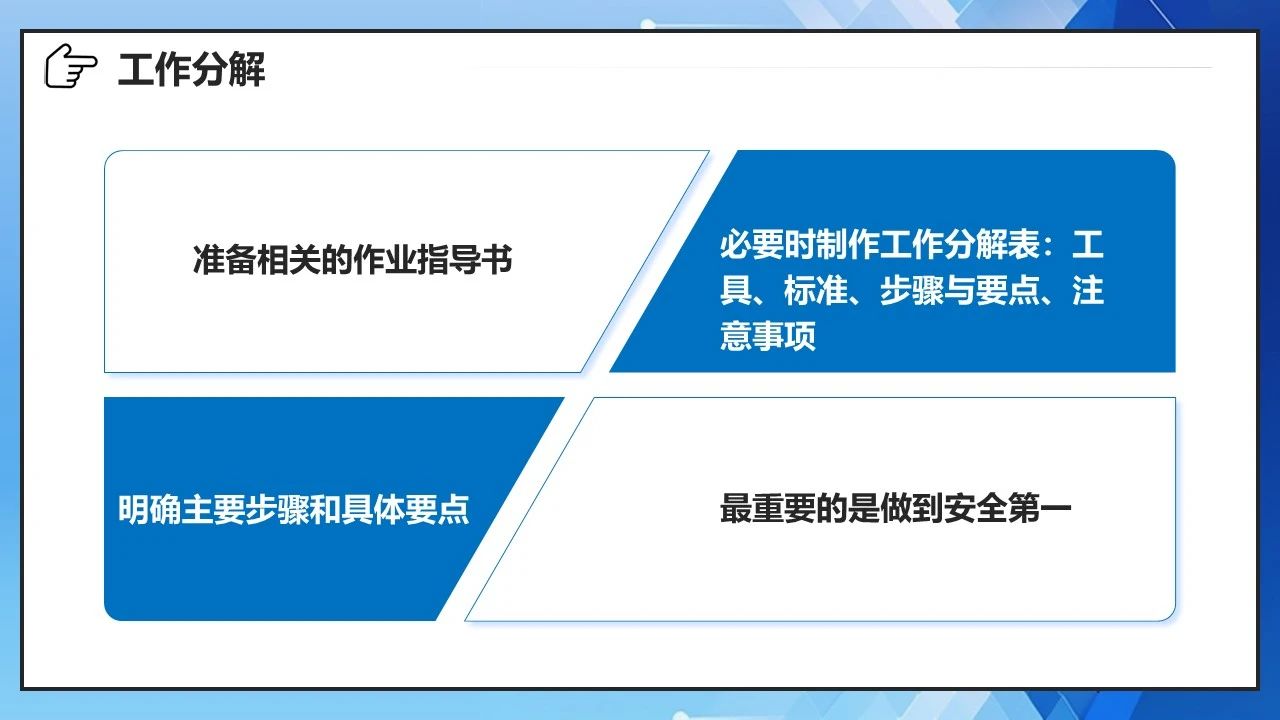 工作分解

准备相关的作业指导书

必要时制作工作分解表：工具、标准、步骤与要点、注意事项

明确主要步骤和具体要点

最重要的是做到安全第一